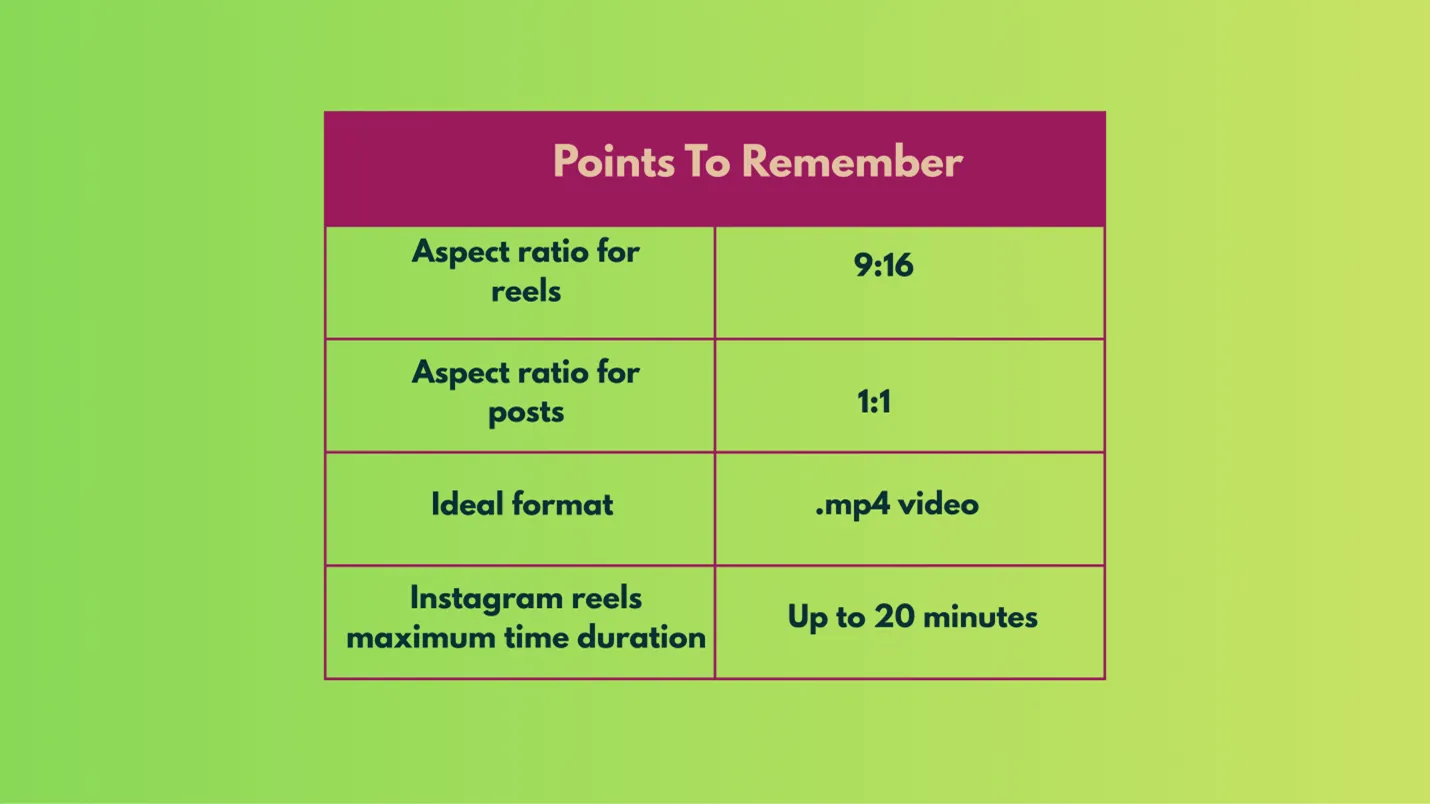 | Points To Remember | |
|---|---|
| Aspect ratio for reels | 9:16 |
| Aspect ratio for posts | 1:1 |
| Ideal format | .mp4 video |
| Instagram reels maximum time duration | Up to 20 minutes |